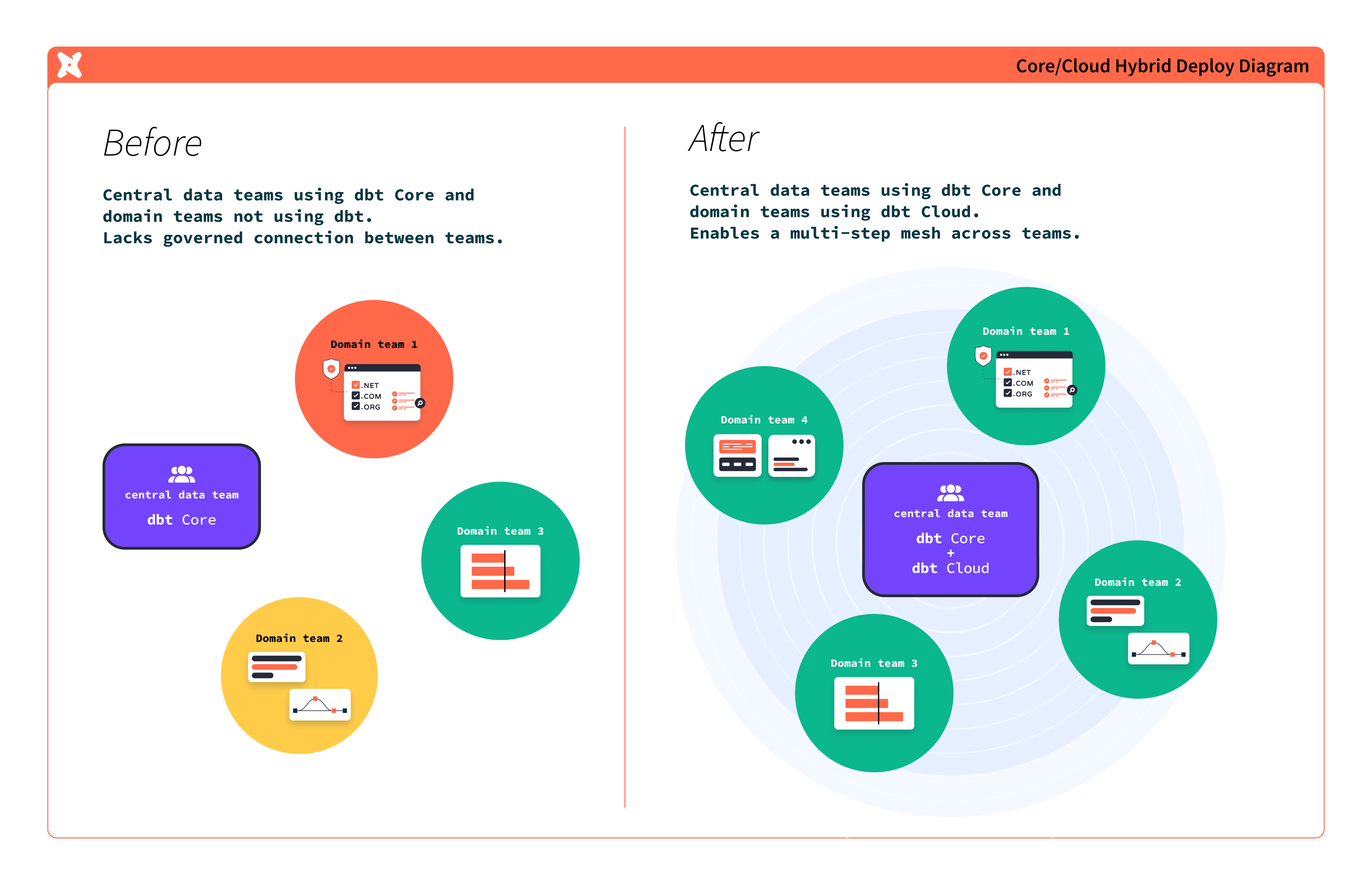 Core/Cloud Hybrid Deploy Diagram

Before

Central data teams using dbt Core and domain teams not using dbt.
Lacks governed connection between teams.

Domain team 1

.NET
.COM
.ORG

central data team

dbt Core

Domain team 3

Domain team 2

After

Central data teams using dbt Core and domain teams using dbt Cloud.
Enables a multi-step mesh across teams.

Domain team 1

.NET
.COM
.ORG

Domain team 4

central data team

dbt Core
+
dbt Cloud

Domain team 2

Domain team 3